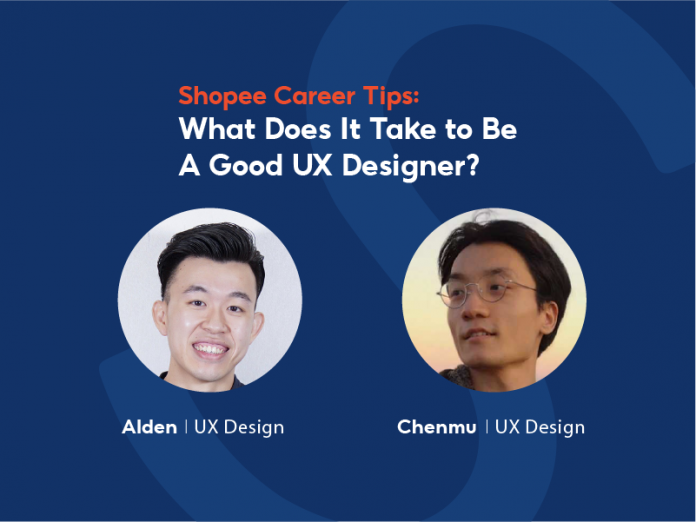 Shopee Career Tips:
What Does It Take to Be A Good UX Designer?

Alden | UX Design

Chenmu | UX Design